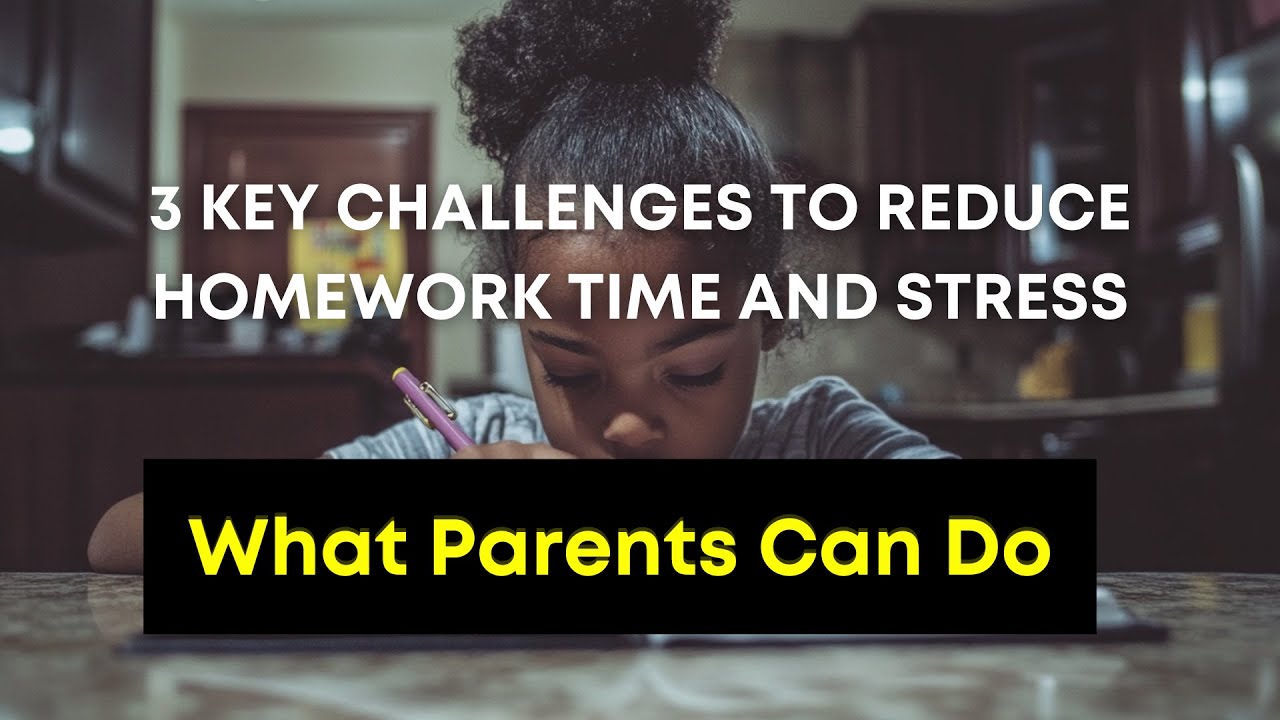 3 KEY CHALLENGES TO REDUCE HOMEWORK TIME AND STRESS

What Parents Can Do